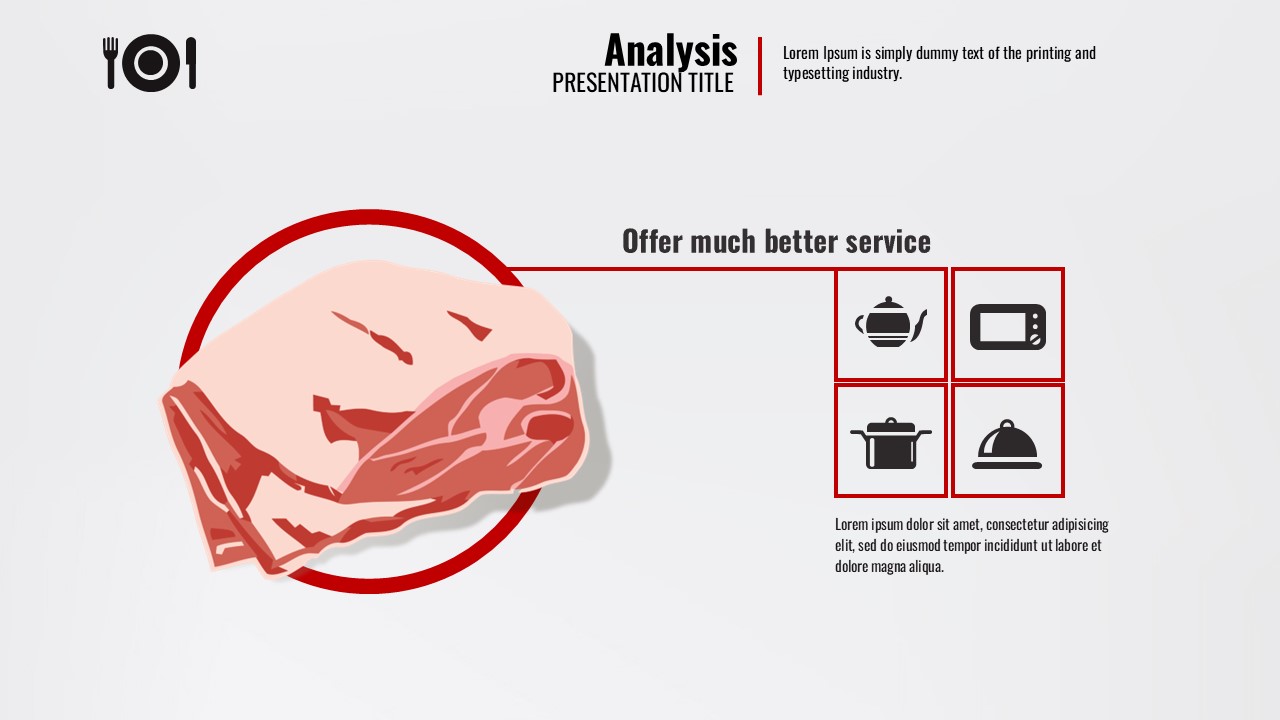 Analysis
PRESENTATION TITLE

Lorem Ipsum is simply dummy text of the printing and typesetting industry.

Offer much better service

Lorem ipsum dolor sit amet, consectetur adipisicing elit, sed do eiusmod tempor incididunt ut labore et dolore magna aliqua.